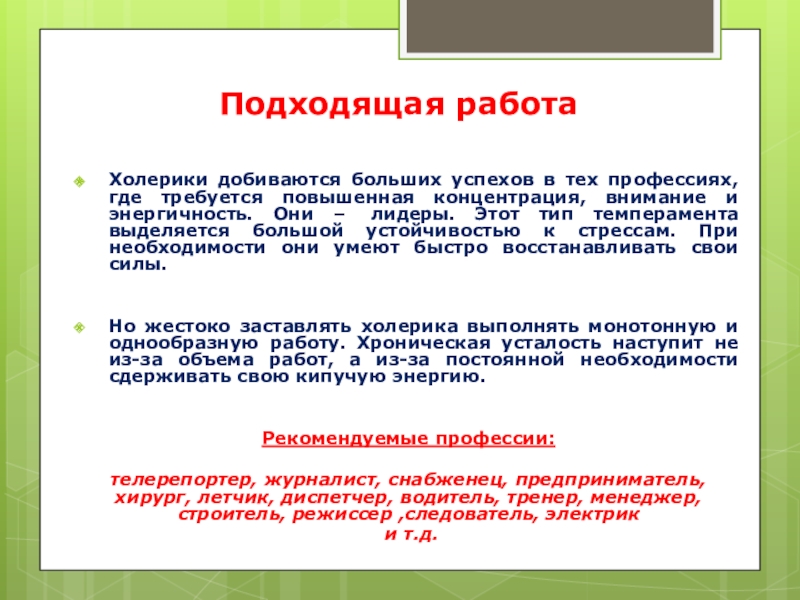 Подходящая работа

Холерики добиваются больших успехов в тех профессиях, где требуется повышенная концентрация, внимание и энергичность. Они – лидеры. Этот тип темперамента выделяется большой устойчивостью к стрессам. При необходимости они умеют быстро восстанавливать свои силы.

Но жестоко заставлять холерика выполнять монотонную и однообразную работу. Хроническая усталость наступит не из-за объема работ, а из-за постоянной необходимости сдерживать свою кипучую энергию.

Рекомендуемые профессии:

телерепортер, журналист, снабженец, предприниматель, хирург, летчик, диспетчер, водитель, тренер, менеджер, строитель, режиссер ,следователь, электрик и т.д.